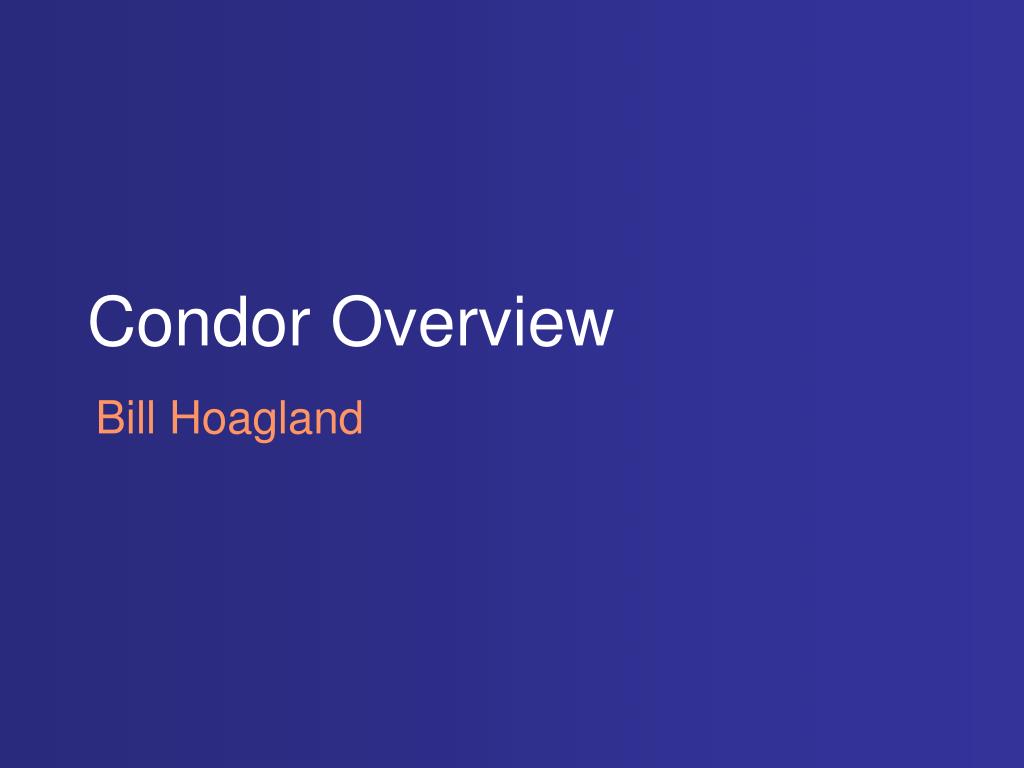 Condor Overview

Bill Hoagland